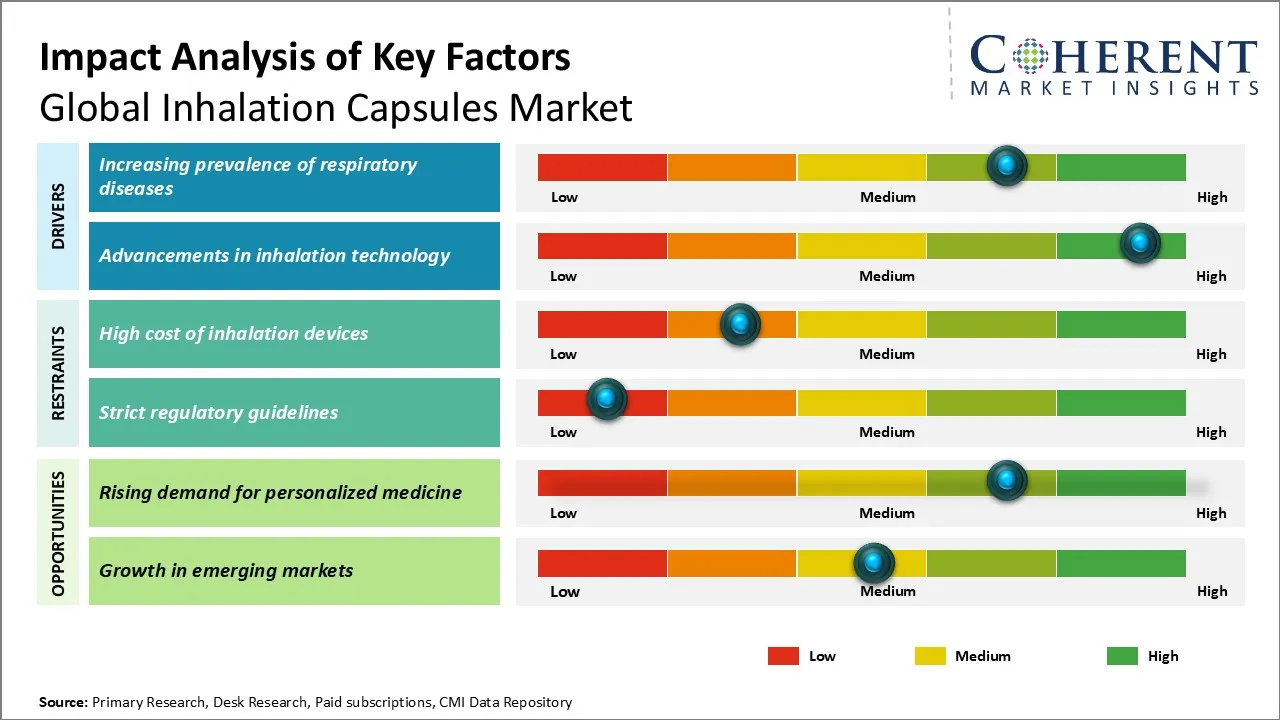 Impact Analysis of Key Factors
Global Inhalation Capsules Market

COHERENT
MARKET INSIGHTS

DRIVERS

Increasing prevalence of respiratory diseases

Low Medium High

Advancements in inhalation technology

Low Medium High

RESTRAINTS

High cost of inhalation devices

Low Medium High

Strict regulatory guidelines

Low Medium High

OPPORTUNITIES

Rising demand for personalized medicine

Low Medium High

Growth in emerging markets

Low Medium High

Low Medium High

Source: Primary Research, Desk Research, Paid subscriptions, CMI Data Repository